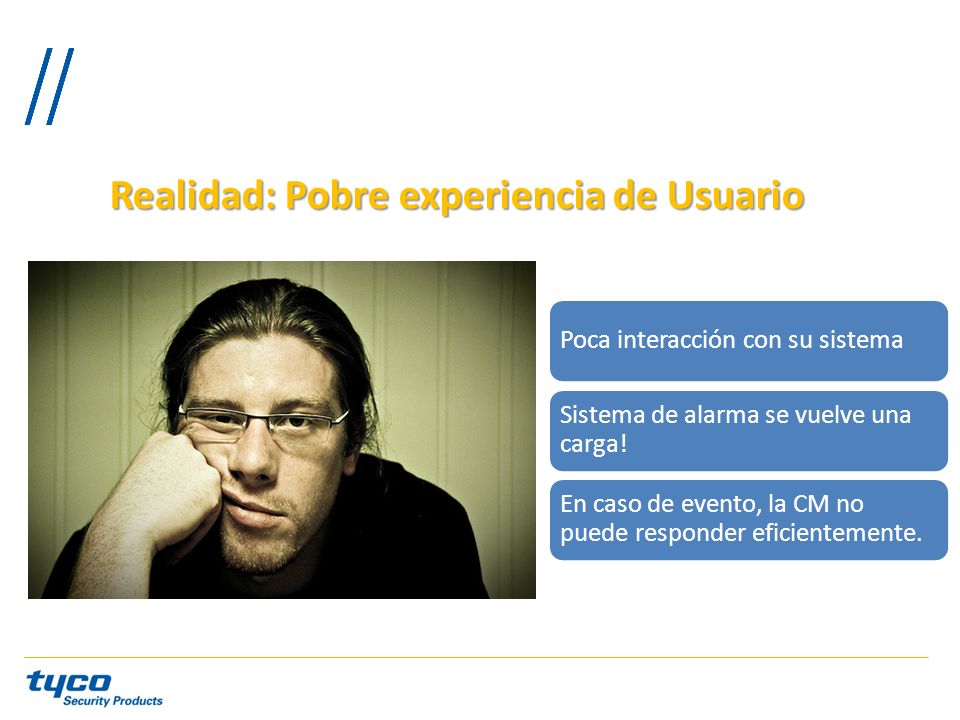 Realidad: Pobre experiencia de Usuario

Poca interacción con su sistema

Sistema de alarma se vuelve una carga!

En caso de evento, la CM no puede responder eficientemente.

tyco
Security Products